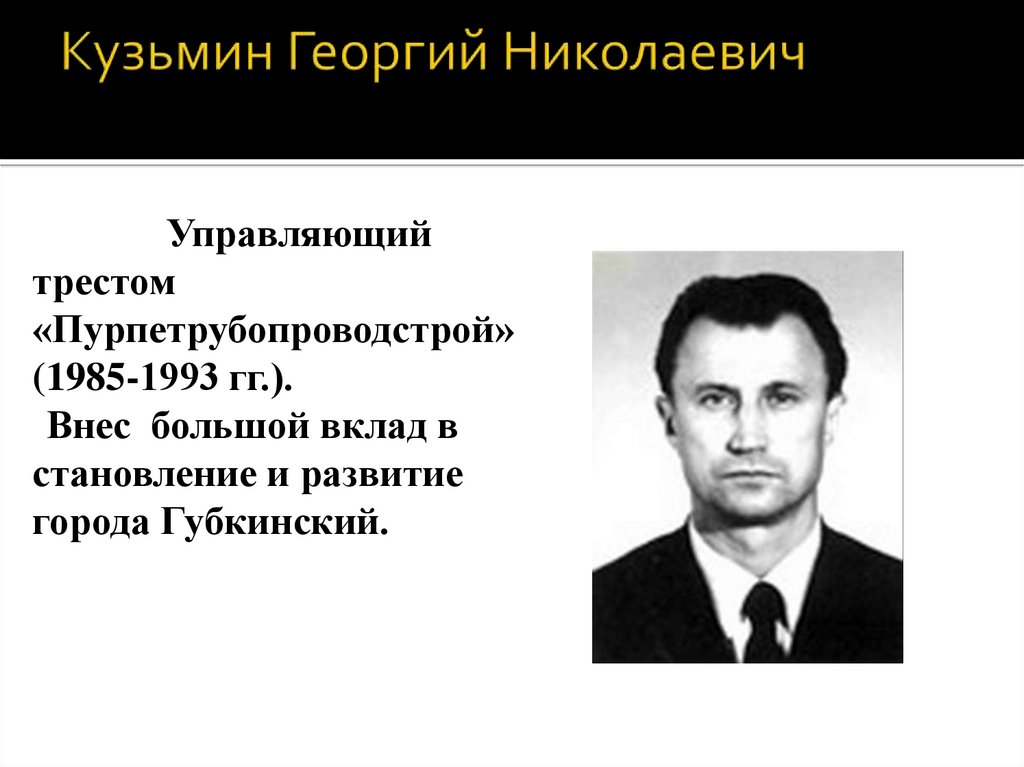 Кузьмин Георгий Николаевич

Управляющий трестом «Пурпетрубопроводстрой» (1985-1993 гг.).
Внес большой вклад в становление и развитие города Губкинский.